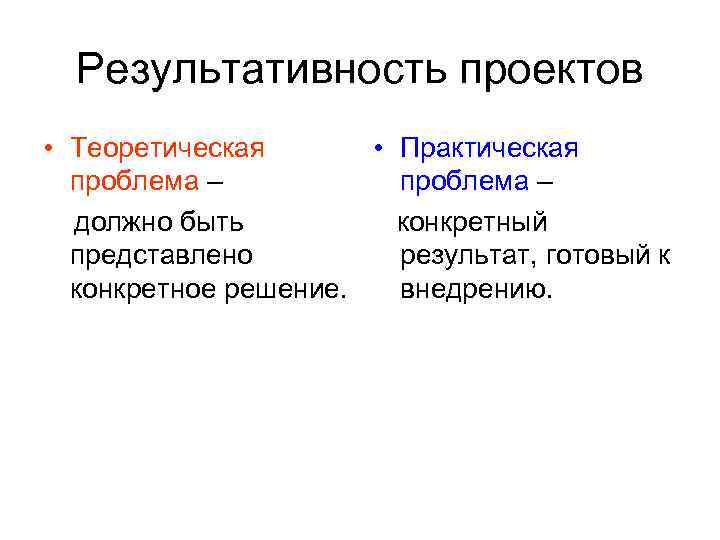 Результативность проектов

• Теоретическая проблема –

должно быть представлено конкретное решение.

• Практическая проблема –

конкретный результат, готовый к внедрению.